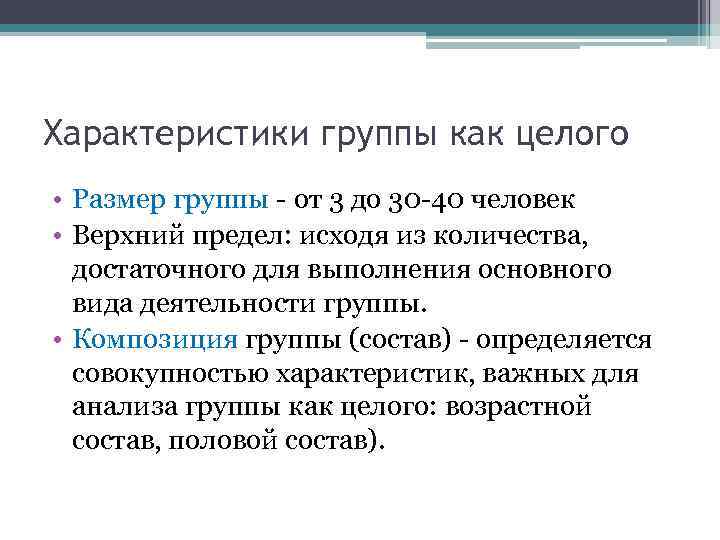 Характеристики группы как целого

• Размер группы - от 3 до 30-40 человек
• Верхний предел: исходя из количества, достаточного для выполнения основного вида деятельности группы.
• Композиция группы (состав) - определяется совокупностью характеристик, важных для анализа группы как целого: возрастной состав, половой состав).